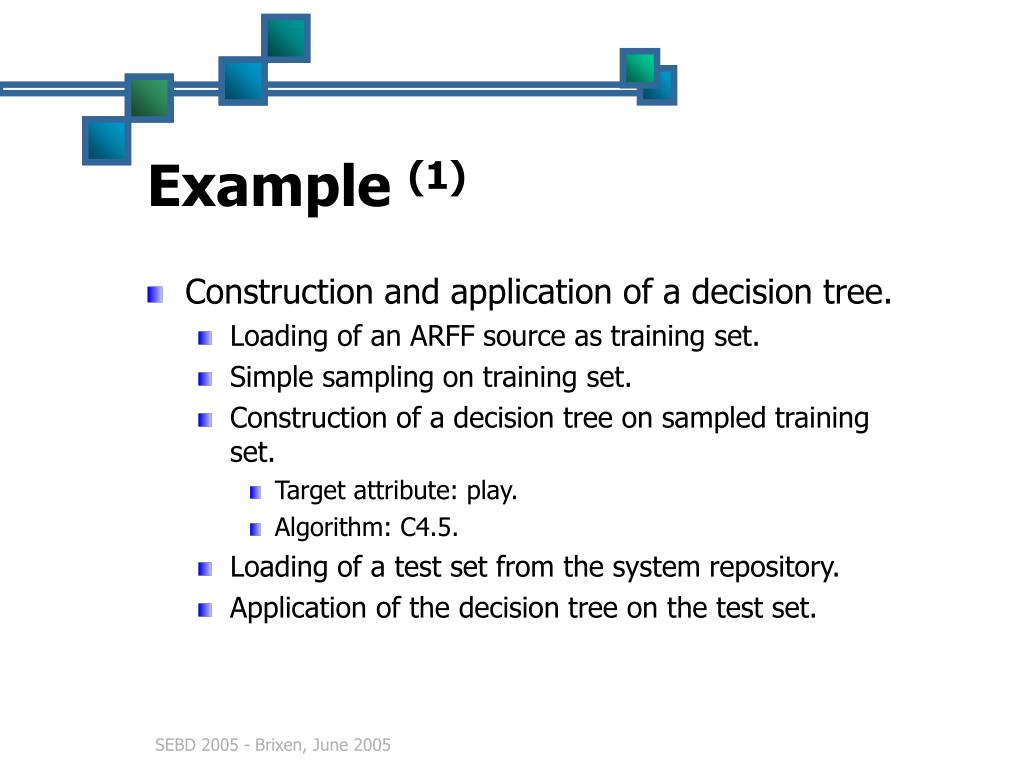 Example $^{(1)}$

Construction and application of a decision tree.

Loading of an ARFF source as training set.

Simple sampling on training set.

Construction of a decision tree on sampled training set.

Target attribute: play.

Algorithm: C4.5.

Loading of a test set from the system repository.

Application of the decision tree on the test set.

SEBD 2005 - Brixen, June 2005